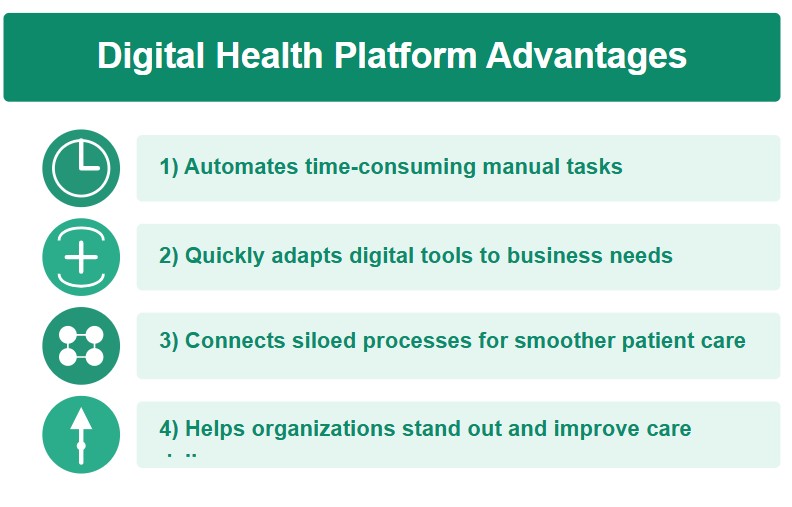 Digital Health Platform Advantages

1) Automates time-consuming manual tasks

2) Quickly adapts digital tools to business needs

3) Connects siloed processes for smoother patient care

4) Helps organizations stand out and improve care